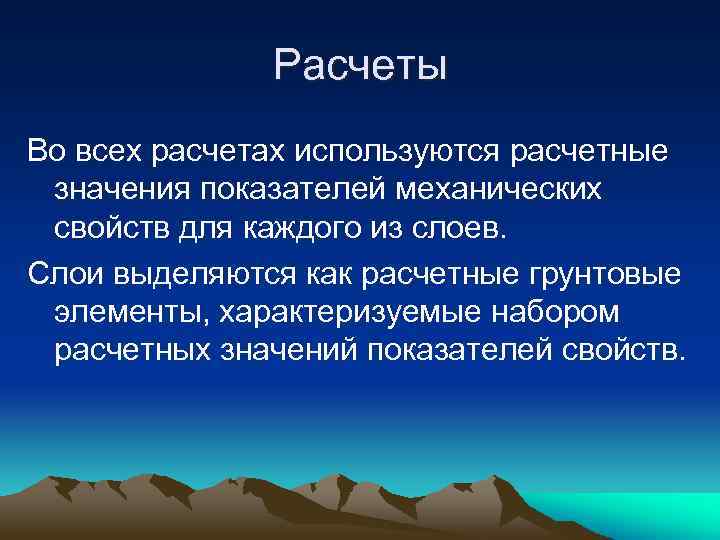 Расчеты

Во всех расчетах используются расчетные значения показателей механических свойств для каждого из слоев.

Слои выделяются как расчетные грунтовые элементы, характеризуемые набором расчетных значений показателей свойств.